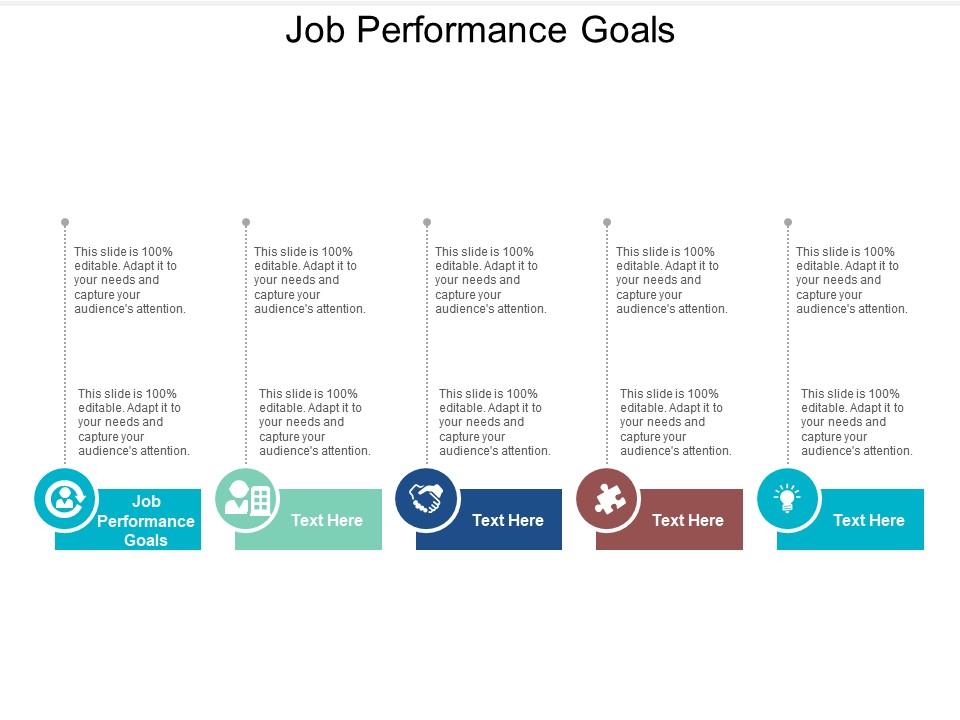 Job Performance Goals

This slide is 100% editable. Adapt it to your needs and capture your audience's attention.

This slide is 100% editable. Adapt it to your needs and capture your audience's attention.

Job Performance Goals

This slide is 100% editable. Adapt it to your needs and capture your audience's attention.

This slide is 100% editable. Adapt it to your needs and capture your audience's attention.

Text Here

This slide is 100% editable. Adapt it to your needs and capture your audience's attention.

This slide is 100% editable. Adapt it to your needs and capture your audience's attention.

Text Here

This slide is 100% editable. Adapt it to your needs and capture your audience's attention.

This slide is 100% editable. Adapt it to your needs and capture your audience's attention.

Text Here

This slide is 100% editable. Adapt it to your needs and capture your audience's attention.

This slide is 100% editable. Adapt it to your needs and capture your audience's attention.

Text Here